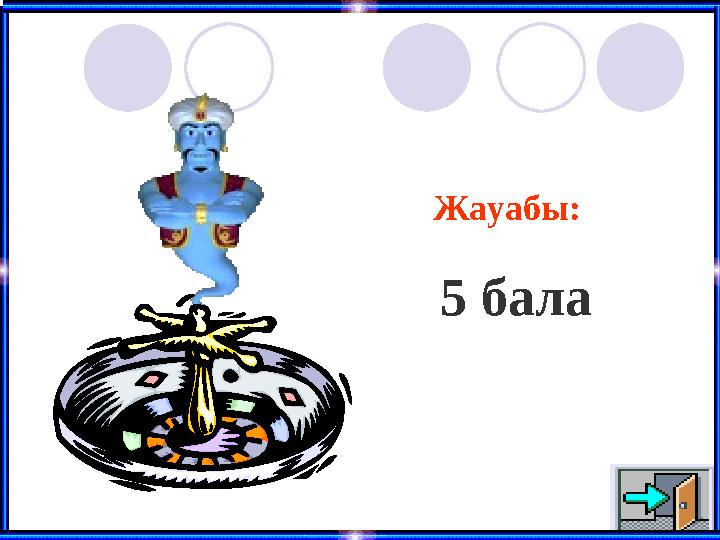 Жауабы:

5 бала